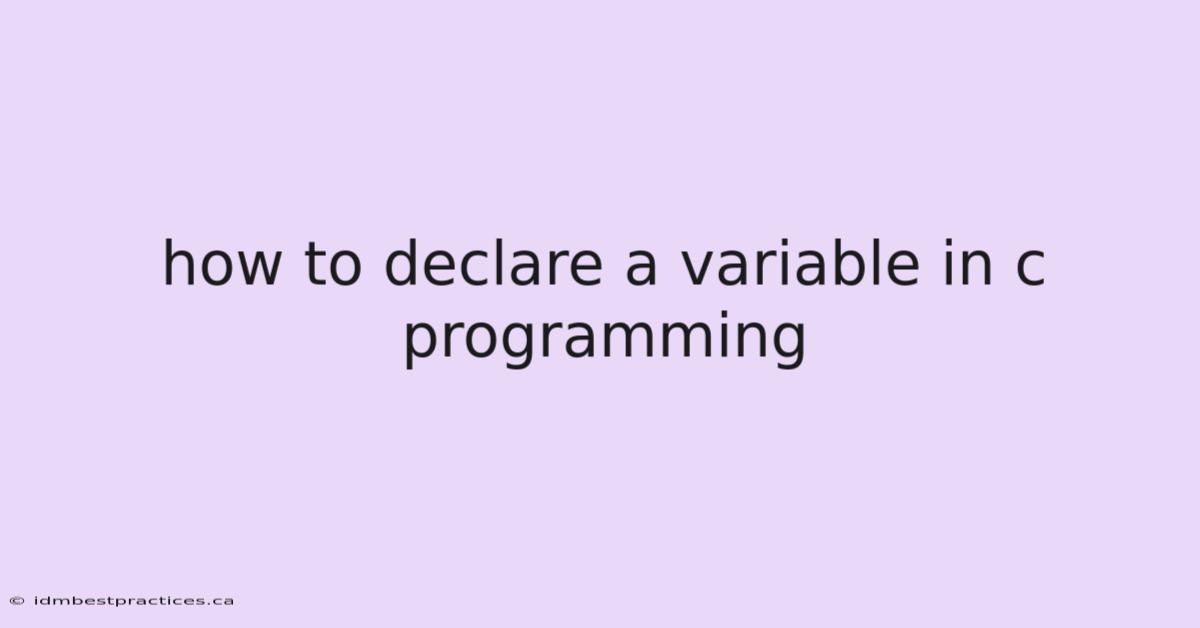 how to declare a variable in c programming

© idmbestpractices.ca